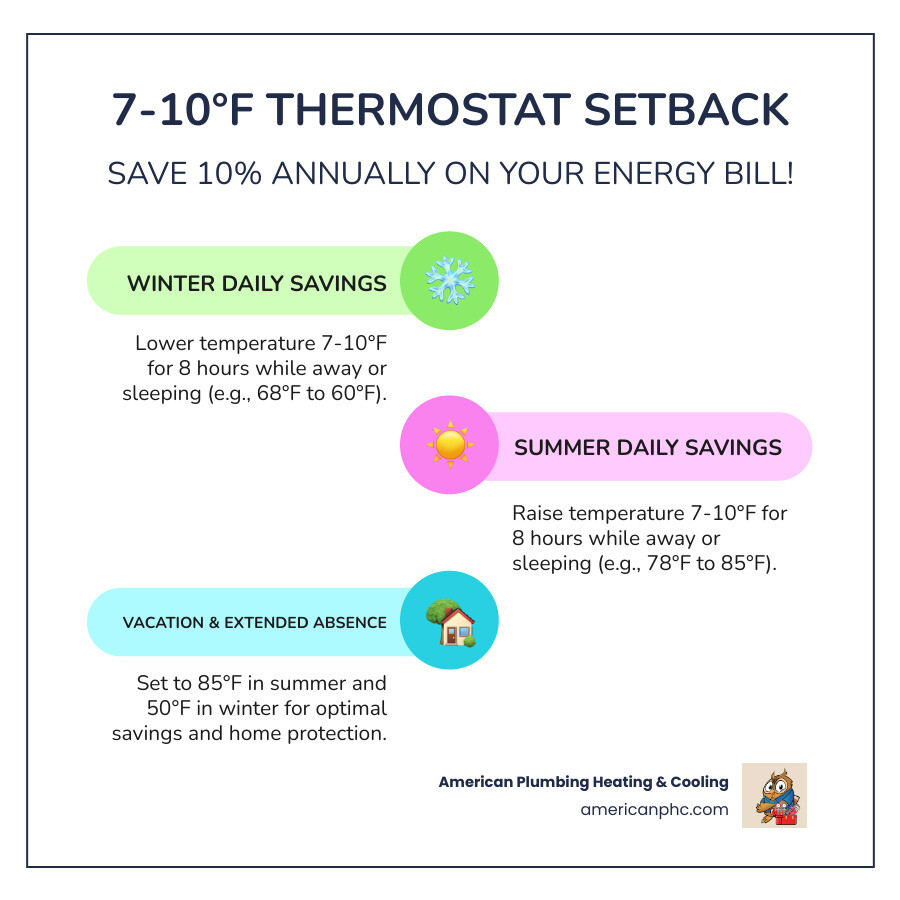 7-10°F THERMOSTAT SETBACK

SAVE 10% ANNUALLY ON YOUR ENERGY BILL!

WINTER DAILY SAVINGS

Lower temperature 7-10°F for 8 hours while away or sleeping (e.g., 68°F to 60°F).

SUMMER DAILY SAVINGS

Raise temperature 7-10°F for 8 hours while away or sleeping (e.g., 78°F to 85°F).

VACATION & EXTENDED ABSENCE

Set to 85°F in summer and 50°F in winter for optimal savings and home protection.

American Plumbing Heating & Cooling
americanphc.com